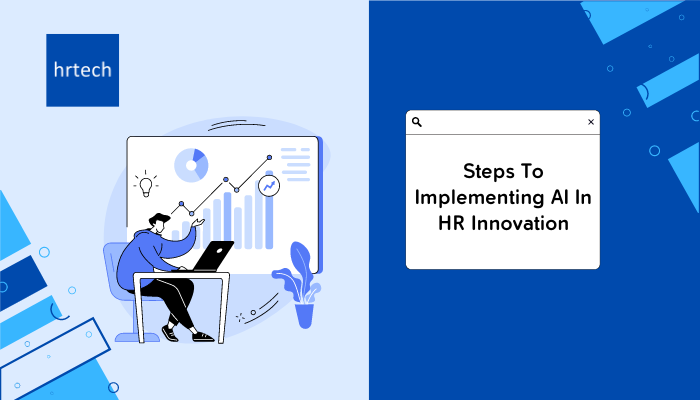 hrtech

Steps To Implementing AI In HR Innovation